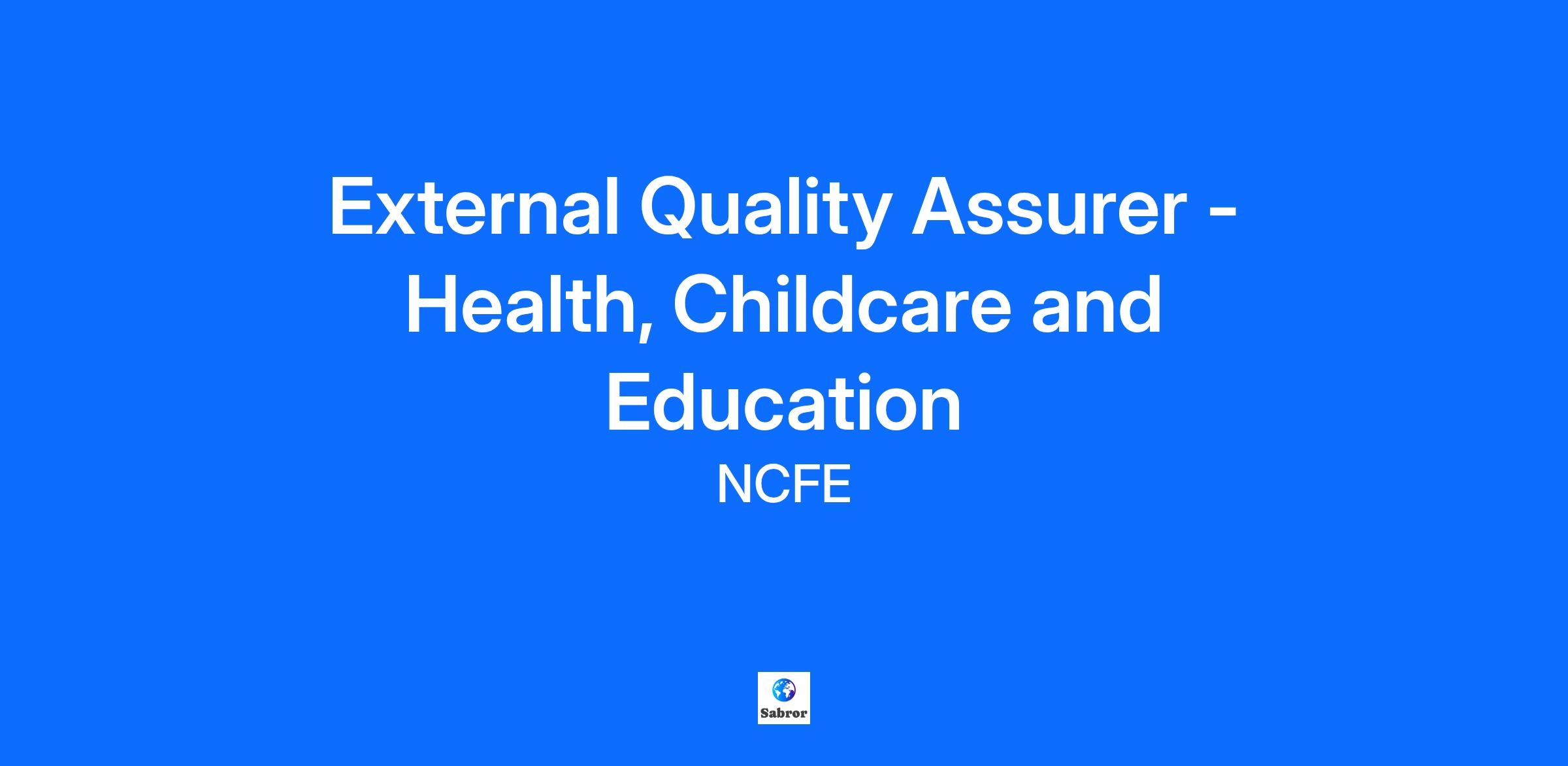 External Quality Assurer - Health, Childcare and Education

NCFE

Sabror